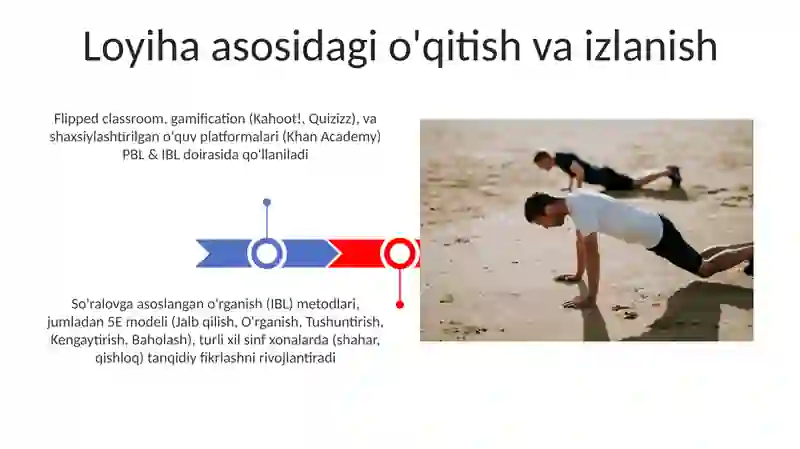 Loyiha asosidagi o'qitish va izlanish

Flipped classroom, gamification (Kahoot!, Quizizz), va shaxsiylashtirilgan o'quv platformalari (Khan Academy) PBL & IBL doirasida qo'llaniladi

So'ralovga asoslangan o'rganish (IBL) metodlari, jumladan 5E modeli (Jalb qilish, O'rganish, Tushuntirish, Kengaytirish, Baholash), turli xil sinf xonalarda (shahar, qishloq) tanqidiy fikrlashni rivojlantiradi